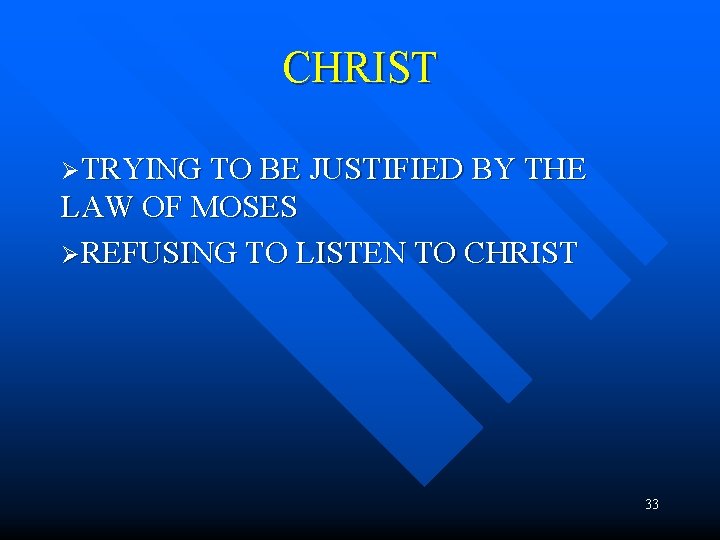 CHRIST

➢TRYING TO BE JUSTIFIED BY THE LAW OF MOSES

➢REFUSING TO LISTEN TO CHRIST

33